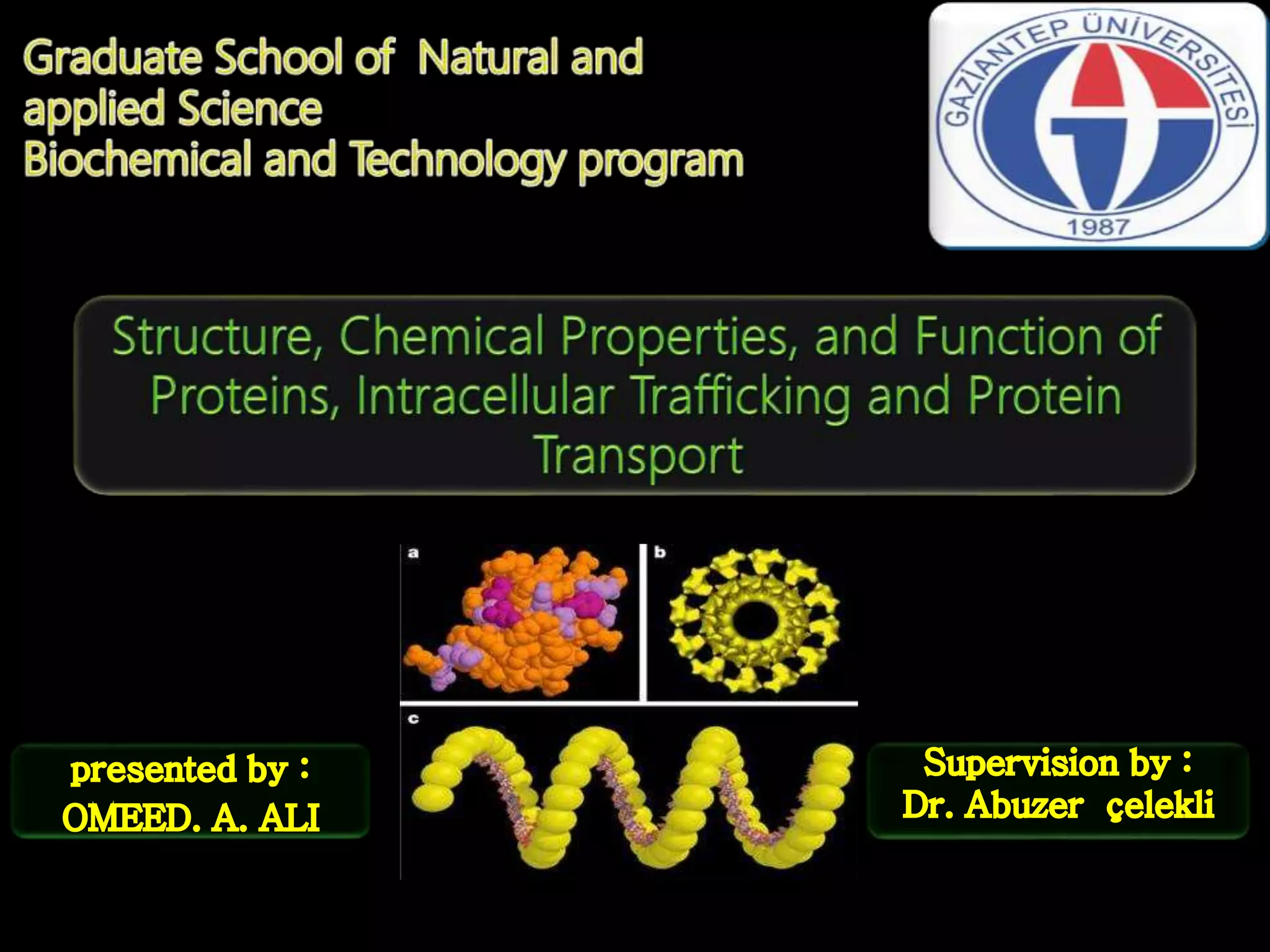 Graduate School of Natural and applied Science
Biochemical and Technology program

GAZİANTEP ÜNİVERSİTESİ
1987

Structure, Chemical Properties, and Function of Proteins, Intracellular Trafficking and Protein Transport

a
b
c

presented by :
OMEED. A. ALI

Supervision by :
Dr. Abuzer çelekli